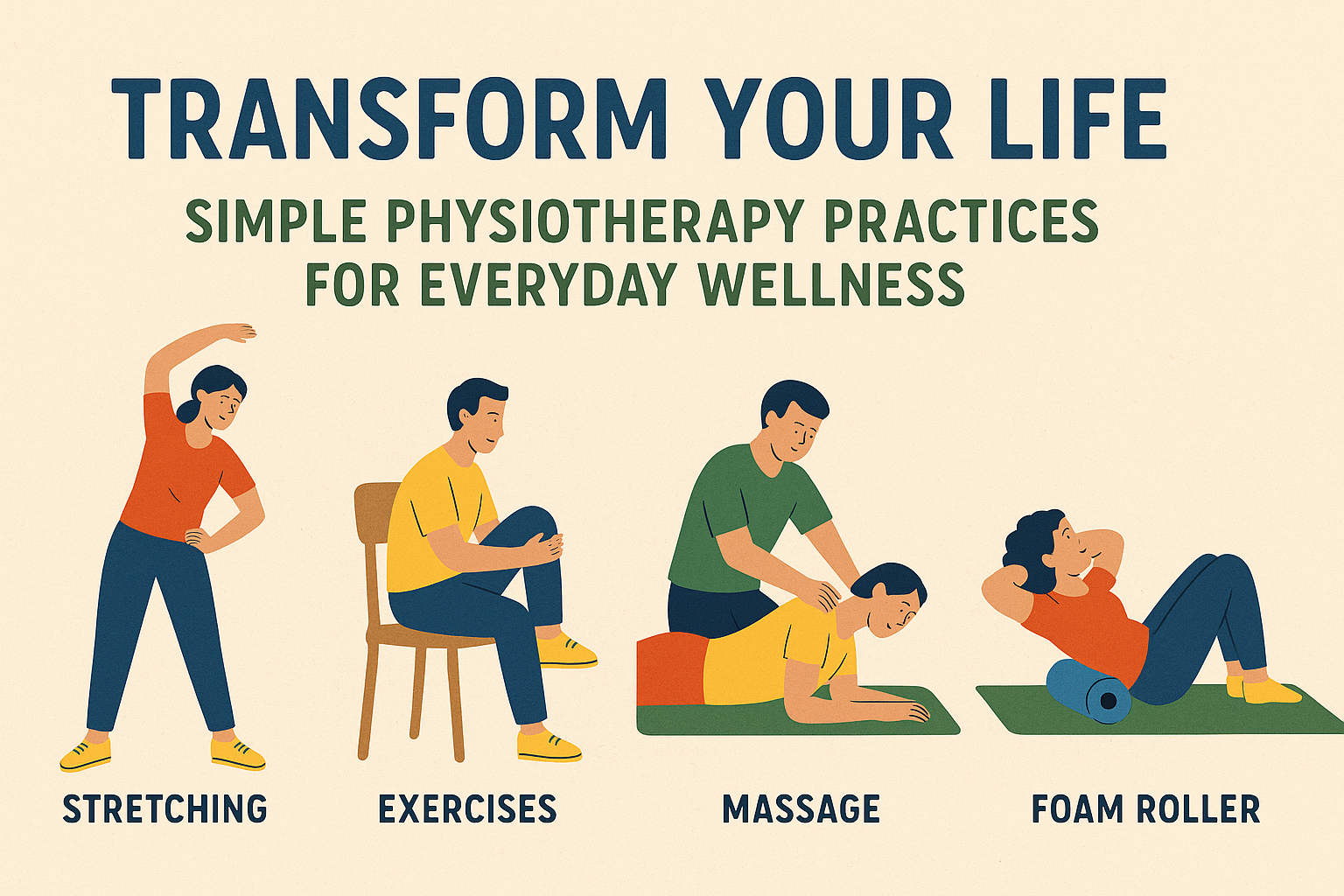 TRANSFORM YOUR LIFE

SIMPLE PHYSIOTHERAPY PRACTICES FOR EVERYDAY WELLNESS

STRETCHING

EXERCISES

MASSAGE

FOAM ROLLER